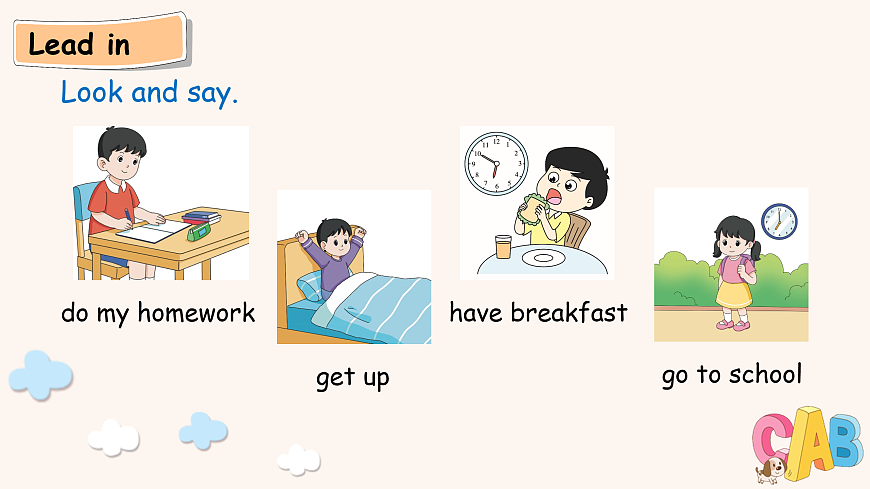 Lead in

Look and say.

do my homework

get up

have breakfast

go to school

CAB